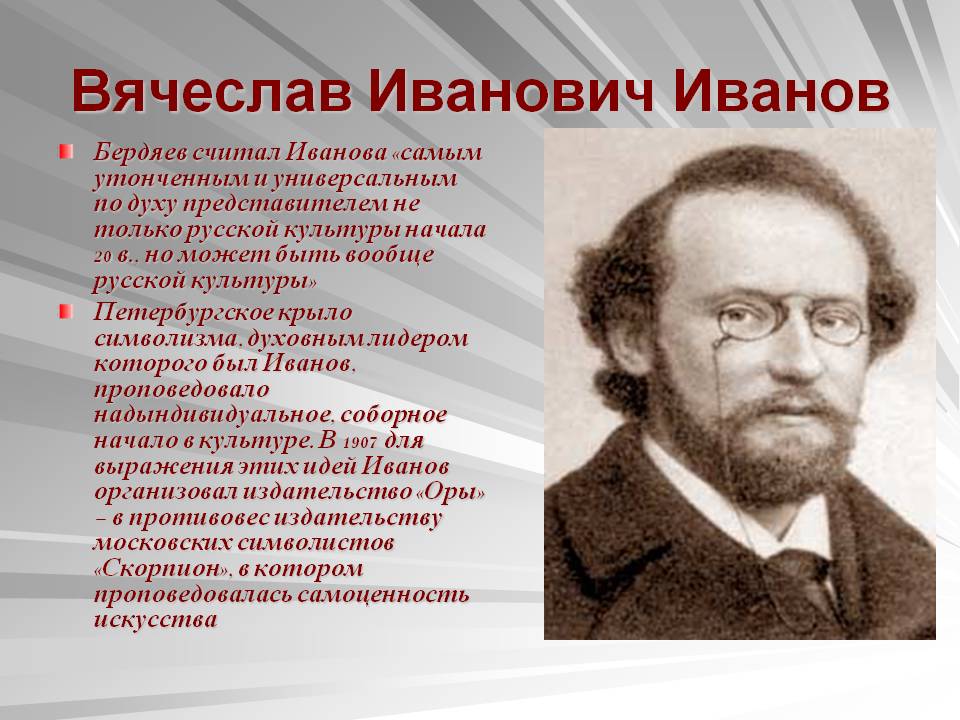 Вячеслав Иванович Иванов

Бердяев считал Иванова «самым утонченным и универсальным по духу представителем не только русской культуры начала 20 в., но может быть вообще русской культуры»

Петербургское крыло символизма, духовным лидером которого был Иванов, проповедовало надындивидуальное, соборное начало в культуре. В 1907 для выражения этих идей Иванов организовал издательство «Оры» – в противовес издательству московских символистов «Скорпион», в котором проповедовалась самоценность искусства